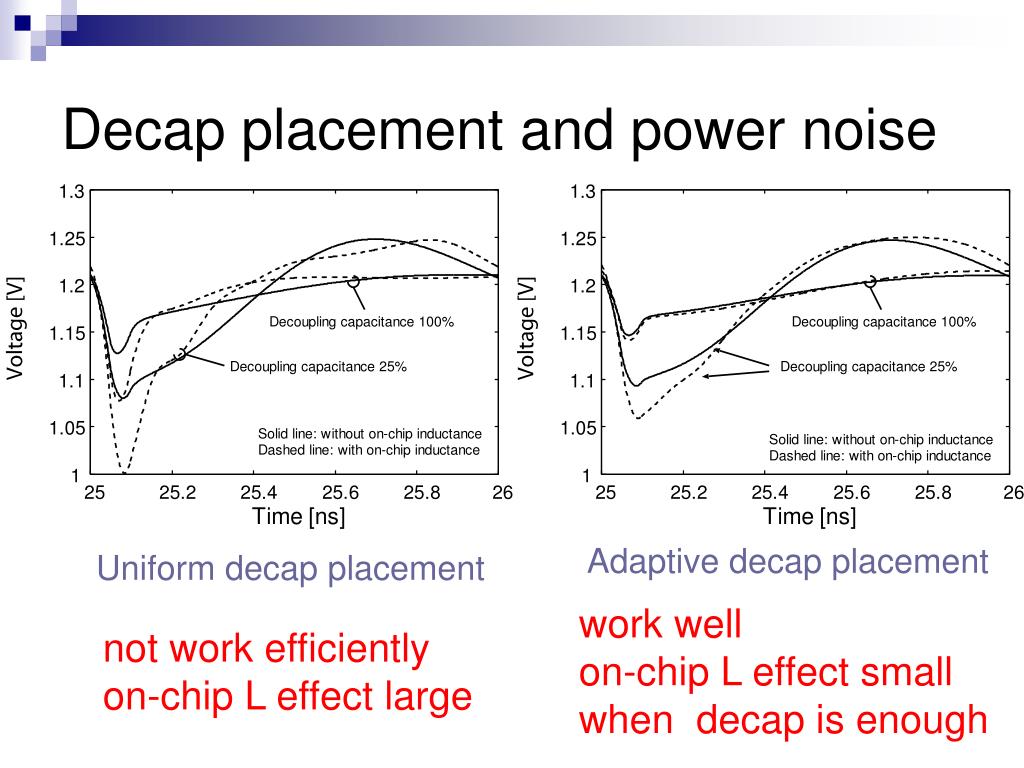 Decap placement and power noise

1.3
1.25
1.2
1.15
1.1
1.05
1
Voltage [V]
Decoupling capacitance 100%
Decoupling capacitance 25%
Solid line: without on-chip inductance
Dashed line: with on-chip inductance
25
25.2
25.4
25.6
25.8
26
Time [ns]

Uniform decap placement

not work efficiently
on-chip L effect large

1.3
1.25
1.2
1.15
1.1
1.05
1
Voltage [V]
Decoupling capacitance 100%
Decoupling capacitance 25%
Solid line: without on-chip inductance
Dashed line: with on-chip inductance
25
25.2
25.4
25.6
25.8
26
Time [ns]

Adaptive decap placement

work well
on-chip L effect small
when decap is enough